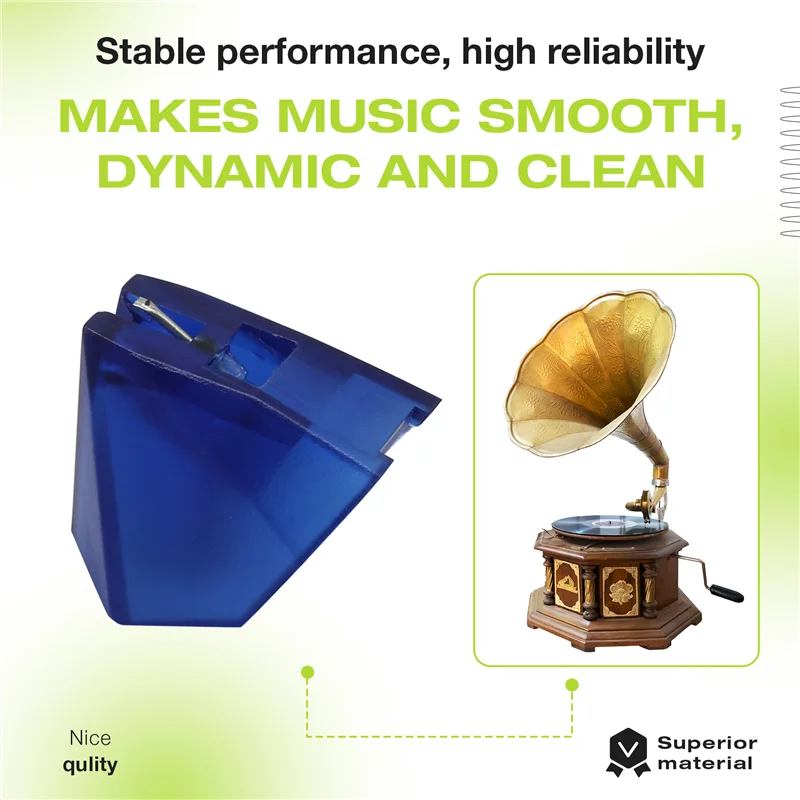 Stable performance, high reliability

MAKES MUSIC SMOOTH, DYNAMIC AND CLEAN

Nice
qulity

Superior
material